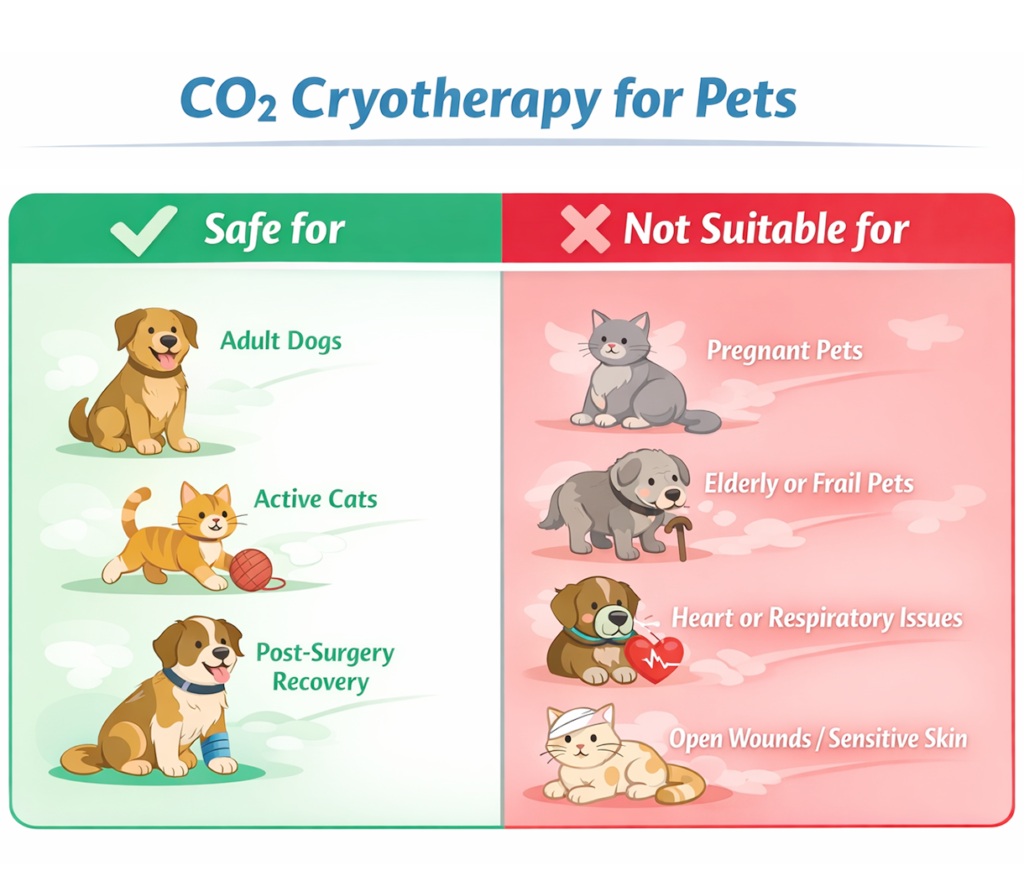 $CO_2$ Cryotherapy for Pets

Safe for

Adult Dogs

Active Cats

Post-Surgery Recovery

Not Suitable for

Pregnant Pets

Elderly or Frail Pets

Heart or Respiratory Issues

Open Wounds / Sensitive Skin